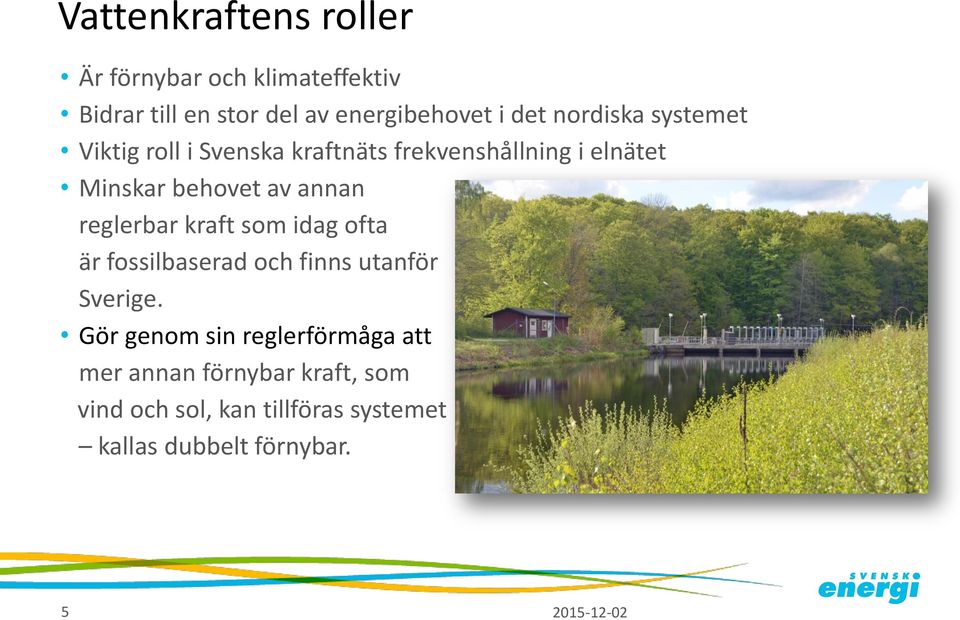 Vattenkraftens roller

• Är förnybar och klimateffektiv
• Bidrar till en stor del av energibehovet i det nordiska systemet
• Viktig roll i Svenska kraftnäts frekvenshållning i elnätet
• Minskar behovet av annan reglerbar kraft som idag ofta är fossilbaserad och finns utanför Sverige.
• Gör genom sin reglerförmåga att mer annan förnybar kraft, som vind och sol, kan tillföras systemet – kallas dubbelt förnybar.

5

2015-12-02

SVENSK energi